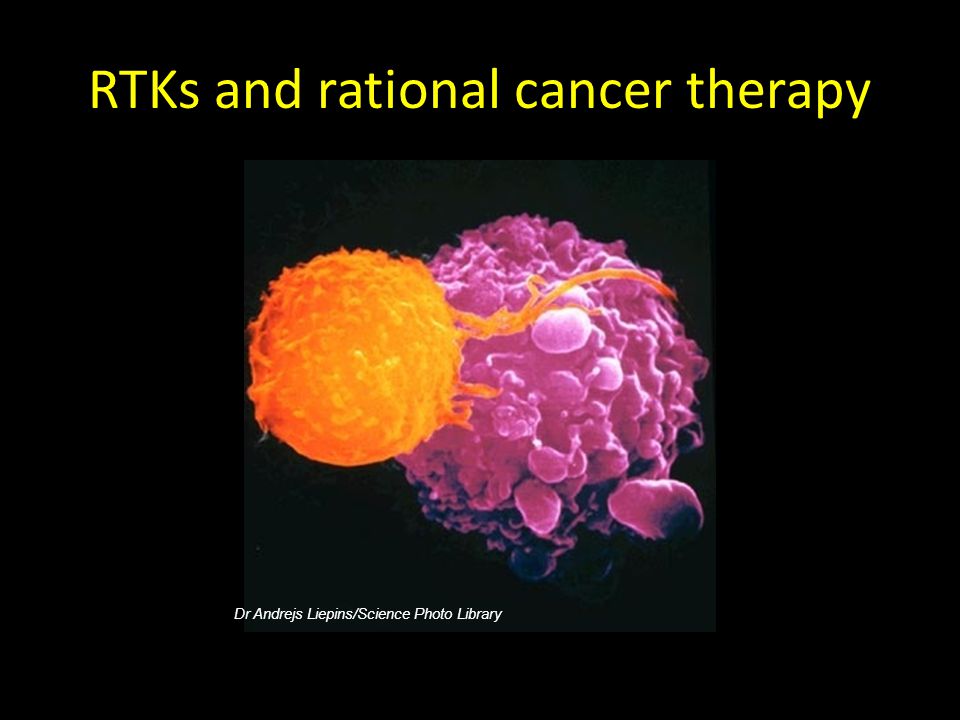 RTKs and rational cancer therapy

Dr Andrejs Liepins/Science Photo Library